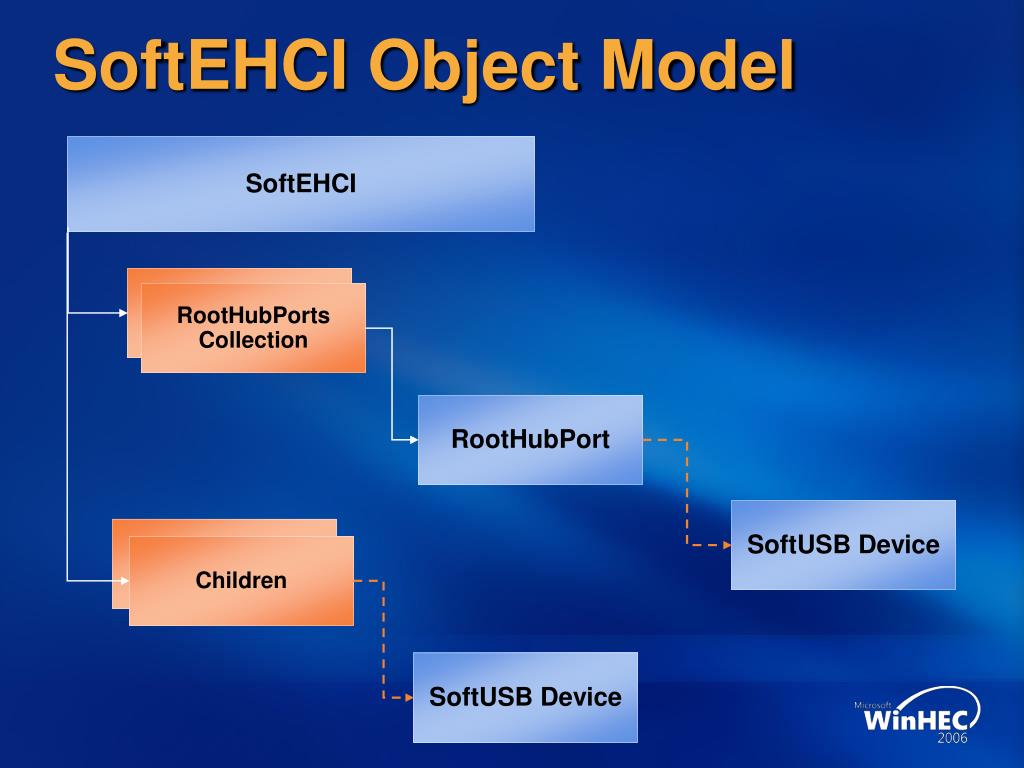 SoftEHCI Object Model

SoftEHCI

RootHubPorts Collection

RootHubPort

SoftUSB Device

Children

SoftUSB Device

Microsoft WinHEC 2006